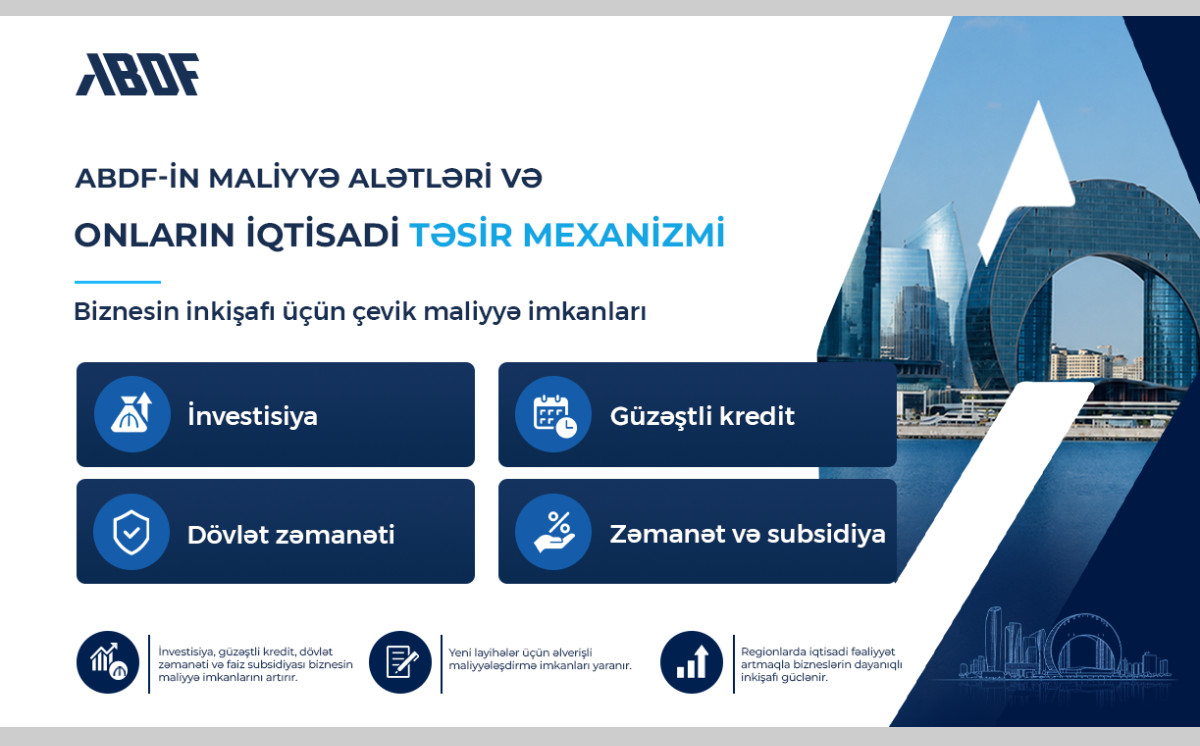 ABDF

ABDF-İN MALİYYƏ ALƏTLƏRİ VƏ
ONLARIN İQTİSADİ TƏSİR MEXANİZMİ

Biznesin inkişafı üçün çevik maliyyə imkanları

İnvestisiya

Güzəştli kredit

Dövlət zəmanəti

Zəmanət və subsidiya

İnvestisiya, güzəştli kredit, dövlət zəmanəti və faiz subsidiyası biznesin maliyyə imkanlarını artırır.

Yeni layihələr üçün əlverişli maliyyələşdirmə imkanları yaranır.

Regionlarda iqtisadi fəaliyyət artmaqla bizneslərin dayanıqlı inkişafı güclənir.